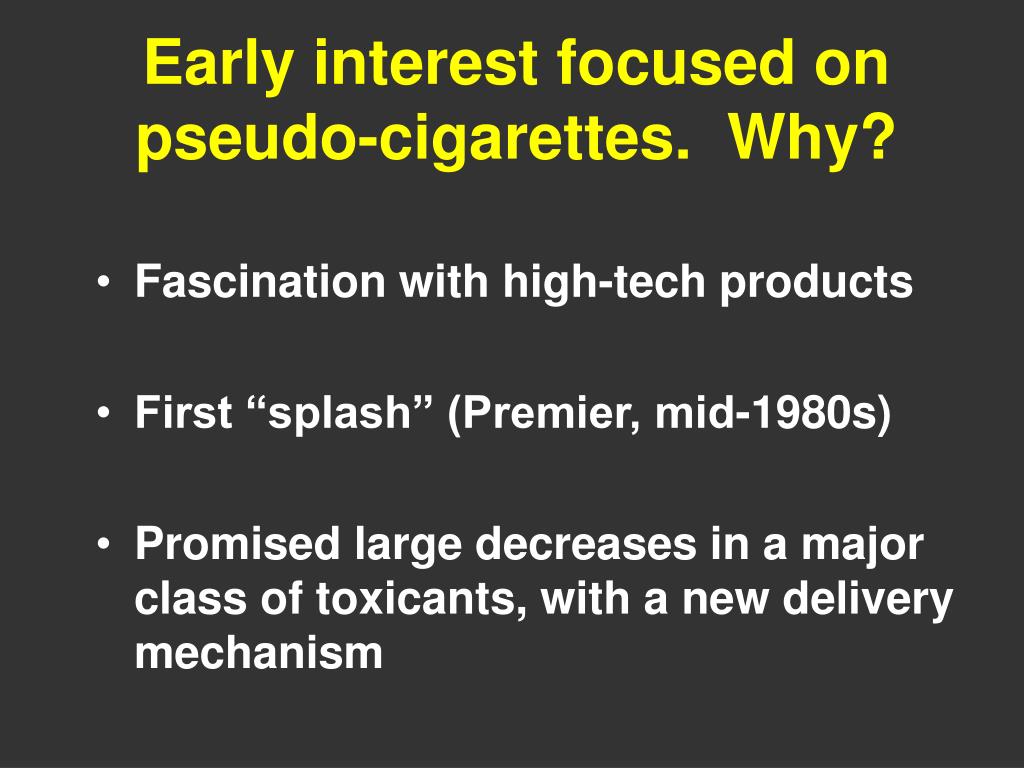 Early interest focused on pseudo-cigarettes.  Why?

• Fascination with high-tech products

• First “splash” (Premier, mid-1980s)

• Promised large decreases in a major class of toxicants, with a new delivery mechanism